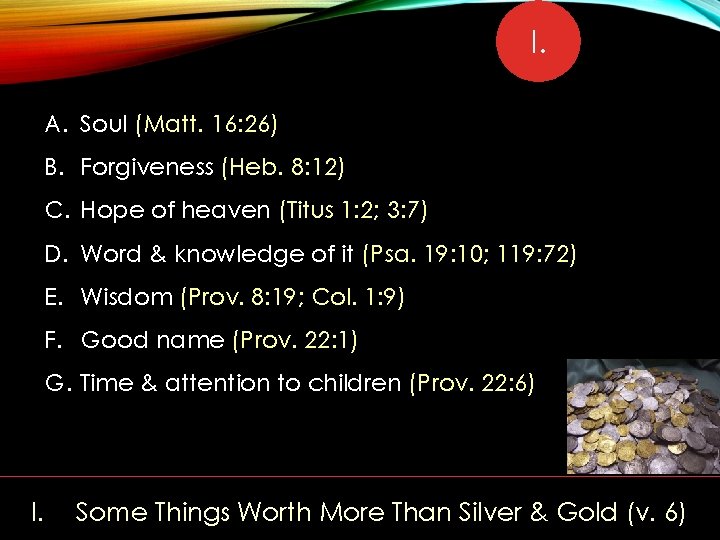 I.

A. Soul (Matt. 16:26)

B. Forgiveness (Heb. 8:12)

C. Hope of heaven (Titus 1:2; 3:7)

D. Word & knowledge of it (Psa. 19:10; 119:72)

E. Wisdom (Prov. 8:19; Col. 1:9)

F. Good name (Prov. 22:1)

G. Time & attention to children (Prov. 22:6)

I. Some Things Worth More Than Silver & Gold (v. 6)